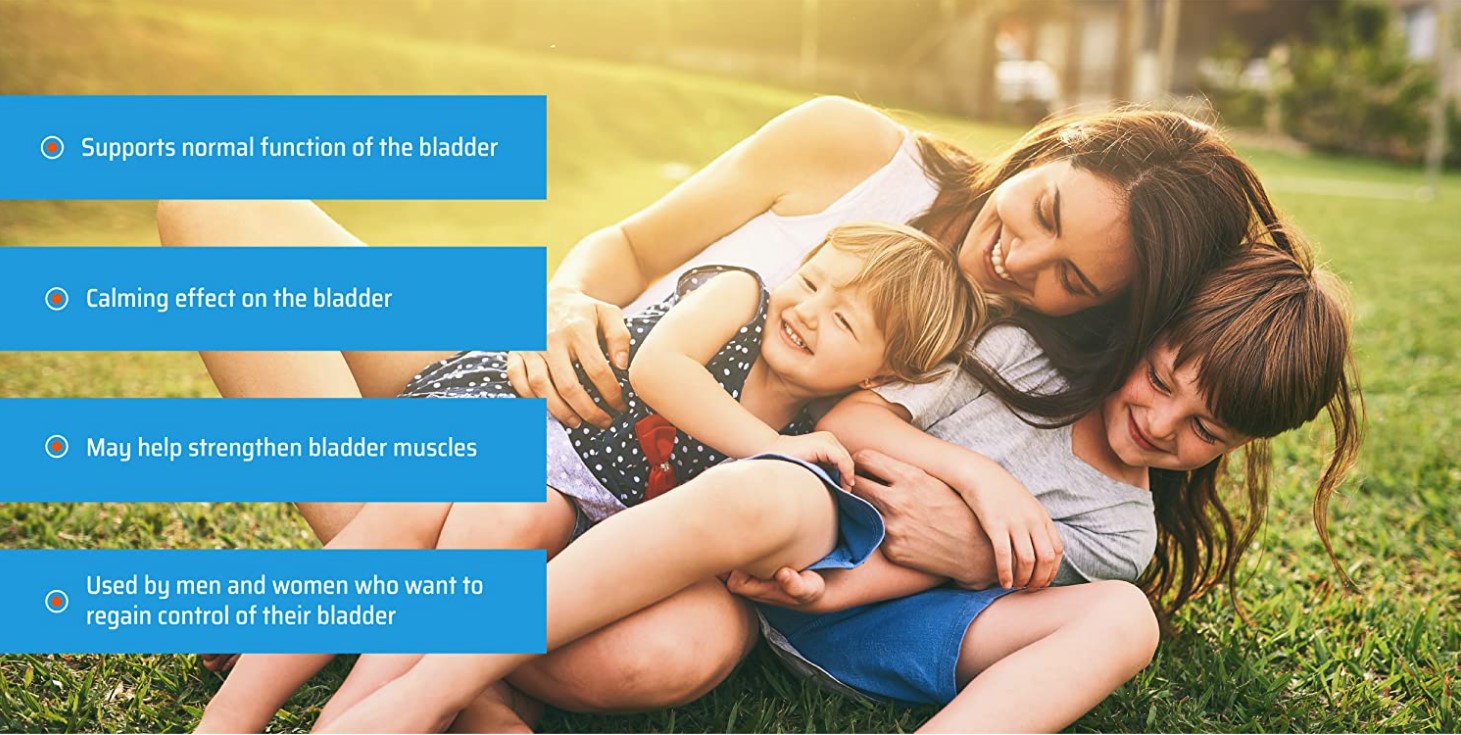 Supports normal function of the bladder

Calming effect on the bladder

May help strengthen bladder muscles

Used by men and women who want to regain control of their bladder